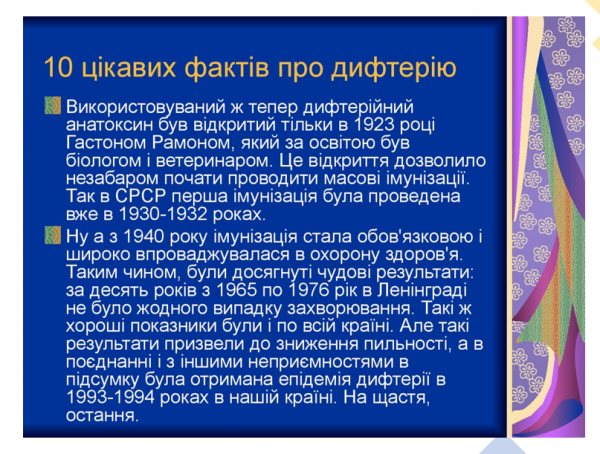 10 цікавих фактів про дифтерію

Використовуваний ж тепер дифтерійний анатоксин був відкритий тільки в 1923 році Гастоном Рамоном, який за освітою був біологом і ветеринаром. Це відкриття дозволило незабаром почати проводити масові імунізації. Так в СРСР перша імунізація була проведена вже в 1930-1932 роках.

Ну а з 1940 року імунізація стала обов'язковою і широко впроваджувалася в охорону здоров'я. Таким чином, були досягнуті чудові результати: за десять років з 1965 по 1976 рік в Ленінграді не було жодного випадку захворювання. Такі ж хороші показники були і по всій країні. Але такі результати призвели до зниження пильності, а в поєднанні і з іншими неприємностями в підсумку була отримана епідемія дифтерії в 1993-1994 роках в нашій країні. На щастя, остання.